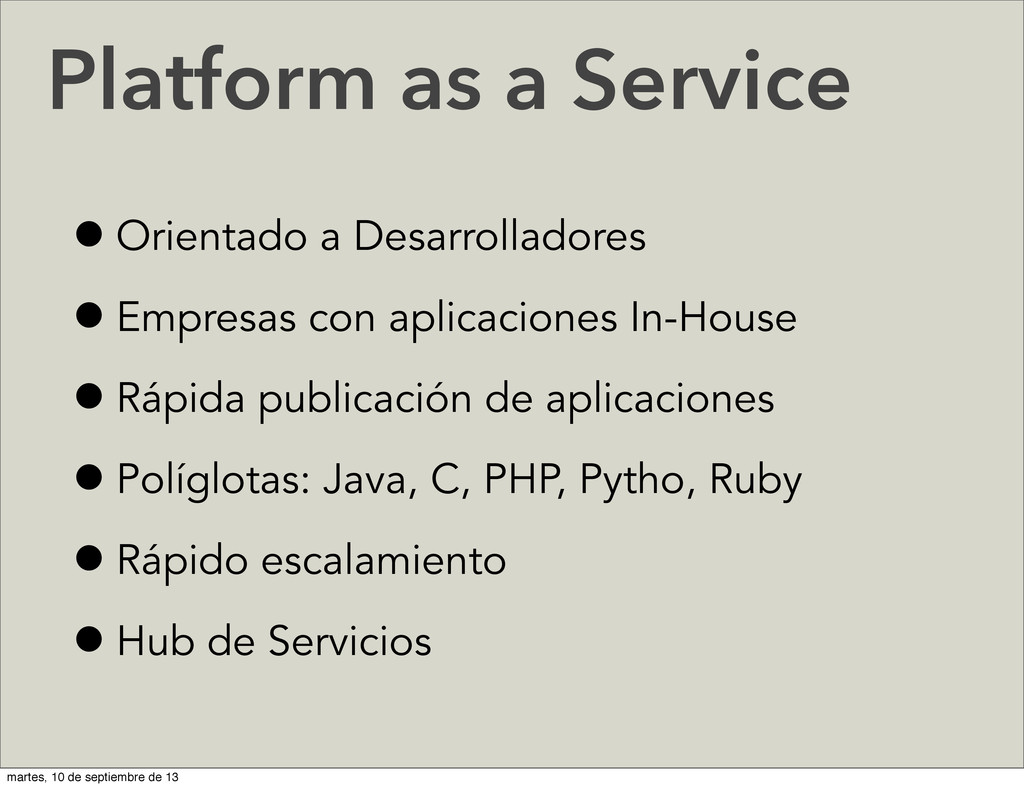 Platform as a Service

• Orientado a Desarrolladores
• Empresas con aplicaciones In-House
• Rápida publicación de aplicaciones
• Políglotas: Java, C, PHP, Pytho, Ruby
• Rápido escalamiento
• Hub de Servicios

martes, 10 de septiembre de 13